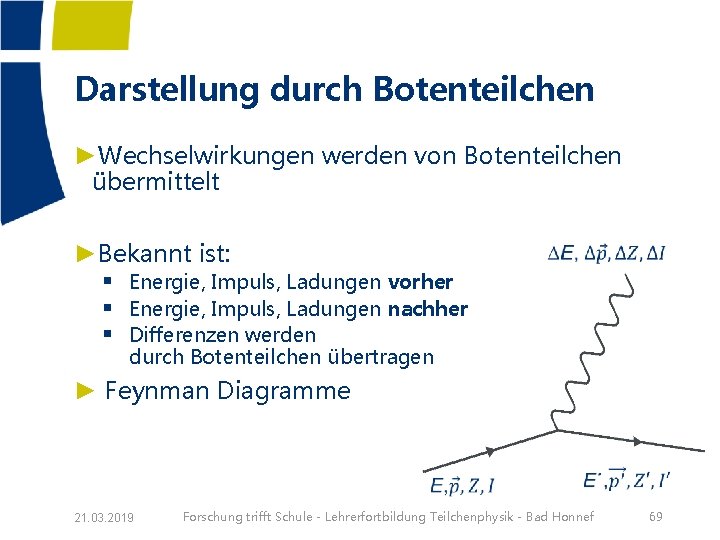 Darstellung durch Botenteilchen

►Wechselwirkungen werden von Botenteilchen übermittelt

►Bekannt ist:
▪ Energie, Impuls, Ladungen **vorher**
▪ Energie, Impuls, Ladungen **nachher**
▪ Differenzen werden durch Botenteilchen übertragen

► Feynman Diagramme

$\Delta E, \Delta\vec{p}, \Delta Z, \Delta I$

$E, \vec{p}, Z, I$

$E', \vec{p'}, Z', I'$

21.03.2019 Forschung trifft Schule - Lehrerfortbildung Teilchenphysik - Bad Honnef 69